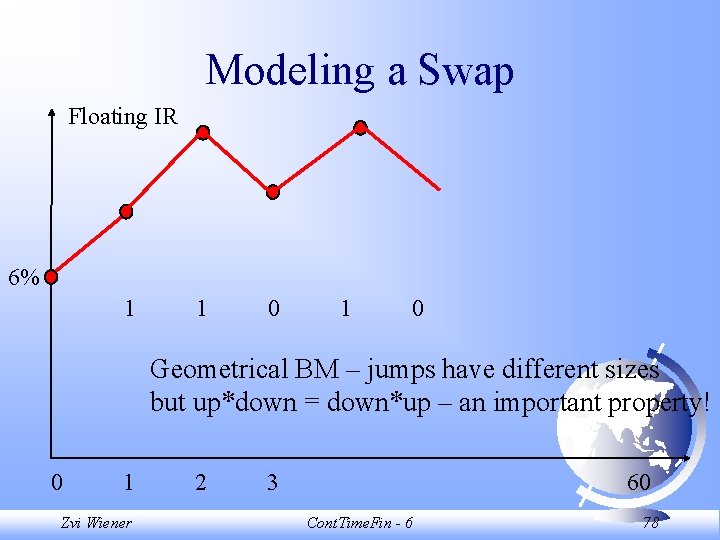 Modeling a Swap

Floating IR

6%

1 1 0 1 0

Geometrical BM – jumps have different sizes but up*down = down*up – an important property!

0 1 2 3 60

Zvi Wiener

ContTimeFin - 6

78